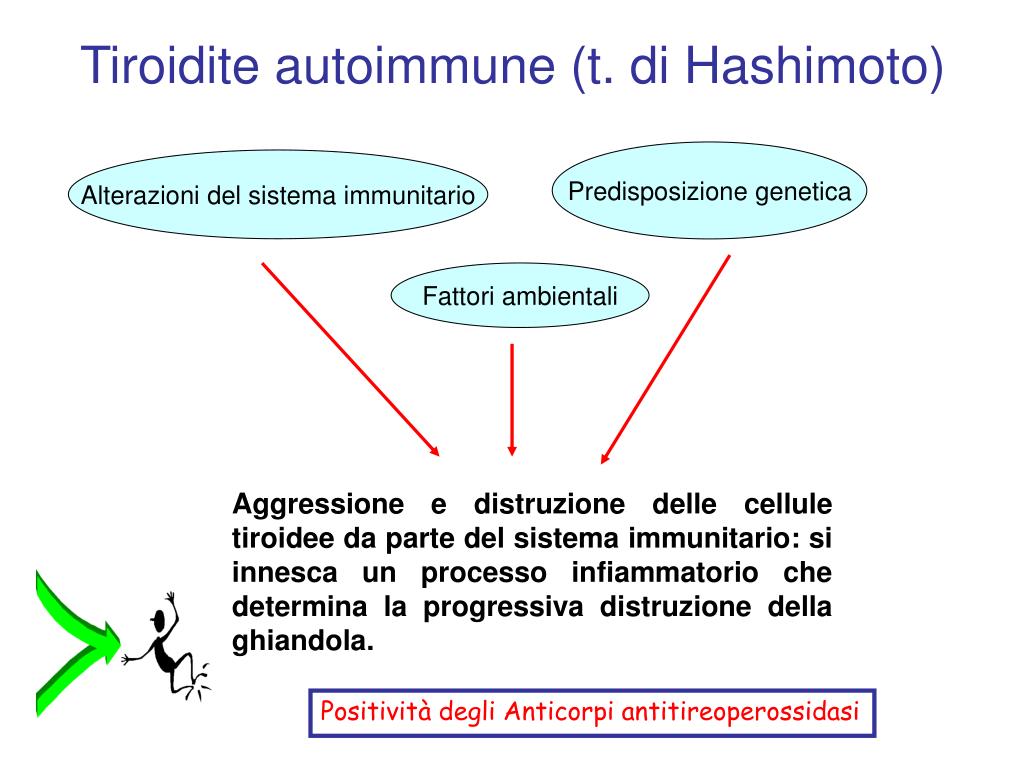 Tiroidite autoimmune (t. di Hashimoto)

Alterazioni del sistema immunitario

Predisposizione genetica

Fattori ambientali

Aggressione e distruzione delle cellule tiroidee da parte del sistema immunitario: si innesca un processo infiammatorio che determina la progressiva distruzione della ghiandola.

Positività degli Anticorpi antitireoperossidasi